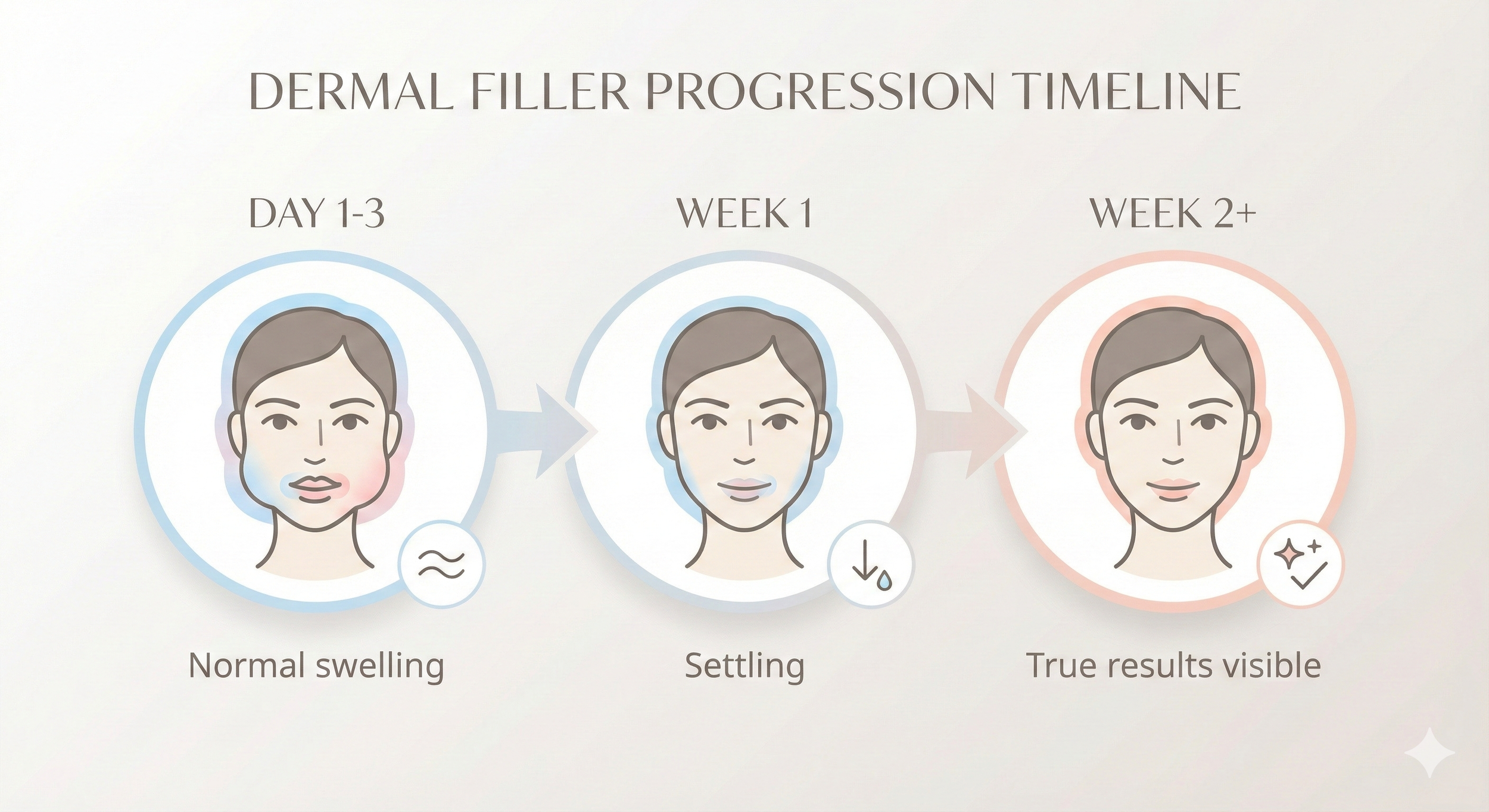 DERMAL FILLER PROGRESSION TIMELINE

DAY 1-3

Normal swelling

WEEK 1

Settling

WEEK 2+

True results visible